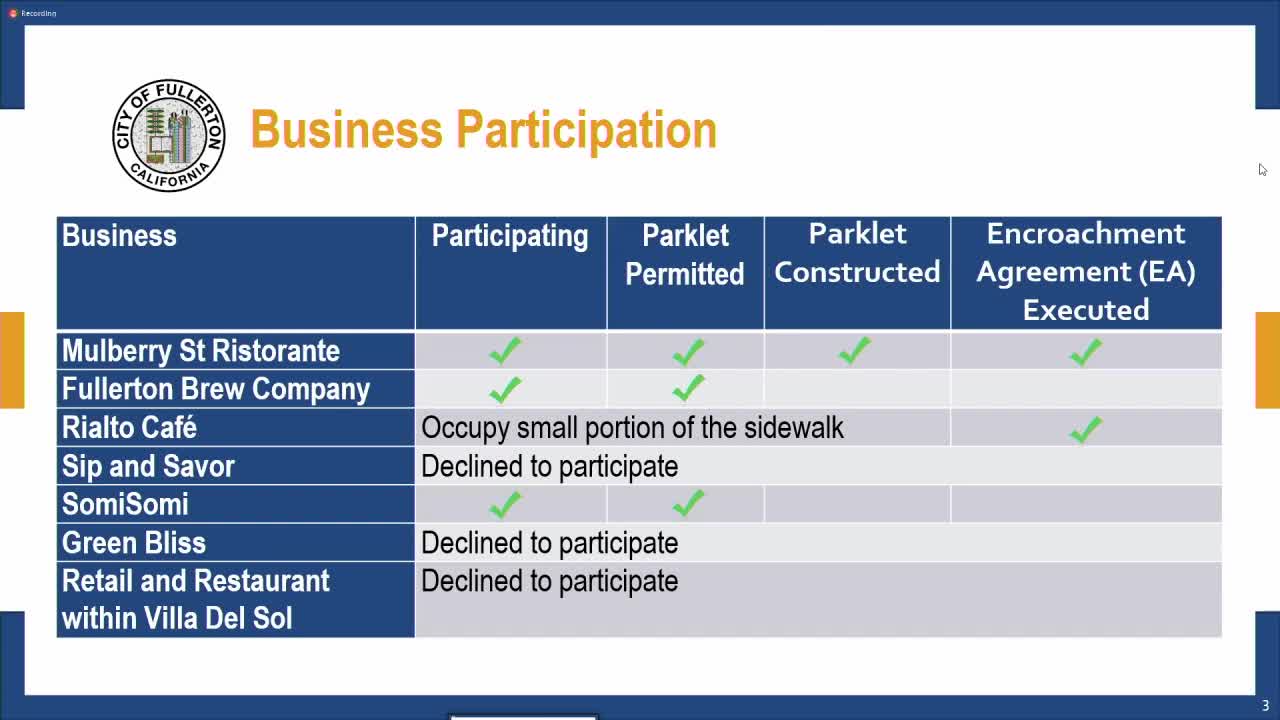 Recording

CITY OF FULLERTON CALIFORNIA

Business Participation

| Business | Participating | Parklet Permitted | Parklet Constructed | Encroachment Agreement (EA) Executed |
|---|---|---|---|---|
| Mulberry St Ristorante | ✓ | ✓ | ✓ | ✓ |
| Fullerton Brew Company | ✓ | ✓ | | |
| Rialto Café | Occupy small portion of the sidewalk | | | ✓ |
| Sip and Savor | Declined to participate | | | |
| SomiSomi | ✓ | ✓ | | |
| Green Bliss | Declined to participate | | | |
| Retail and Restaurant within Villa Del Sol | Declined to participate | | | |

3